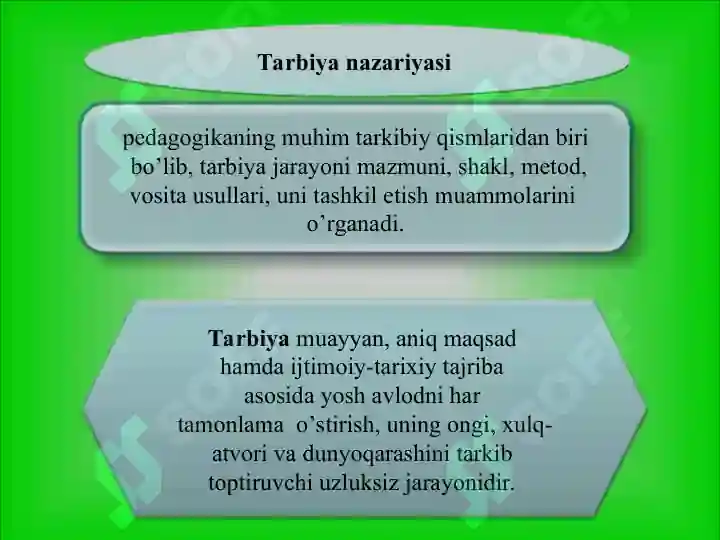 Tarbiya nazariyasi

pedagogikaning muhim tarkibiy qismlaridan biri bo’lib, tarbiya jarayoni mazmuni, shakl, metod, vosita usullari, uni tashkil etish muammolarini o’rganadi.

Tarbiya muayyan, aniq maqsad hamda ijtimoiy-tarixiy tajriba asosida yosh avlodni har tamonlama o’stirish, uning ongi, xulq-atvori va dunyoqarashini tarkib toptiruvchi uzluksiz jarayonidir.